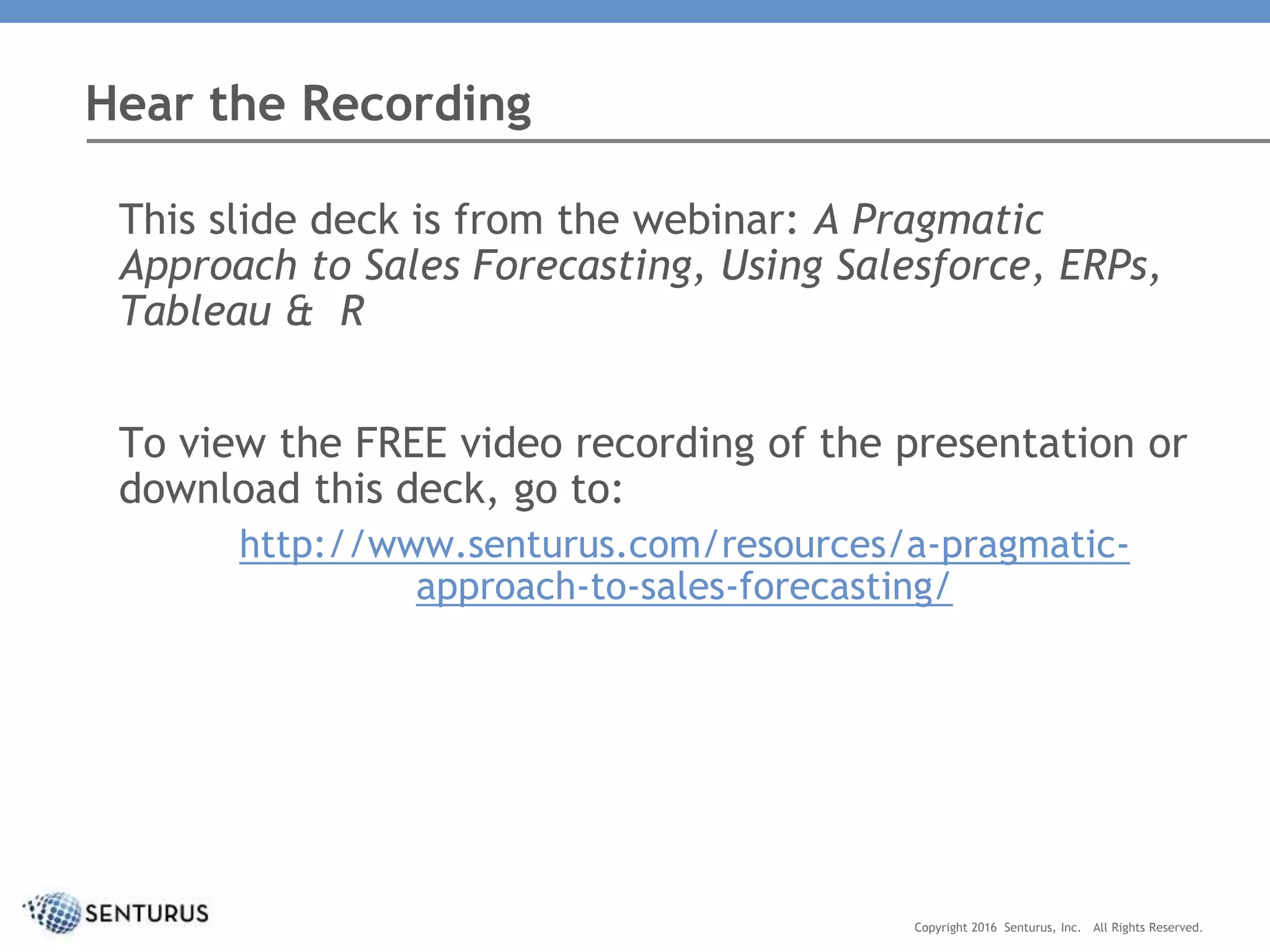 Hear the Recording

This slide deck is from the webinar: A Pragmatic Approach to Sales Forecasting, Using Salesforce, ERPs, Tableau & R

To view the FREE video recording of the presentation or download this deck, go to:

http://www.senturus.com/resources/a-pragmatic-approach-to-sales-forecasting/

SENTURUS

Copyright 2016 Senturus, Inc. All Rights Reserved.